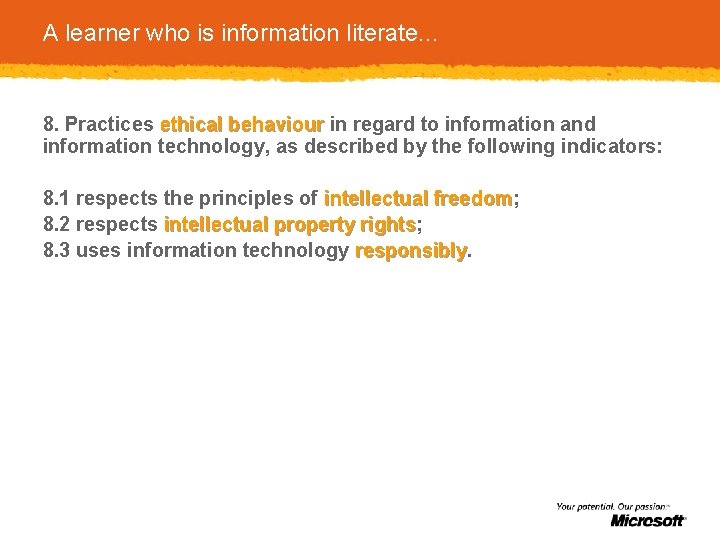 A learner who is information literate...

8. Practices ethical behaviour in regard to information and information technology, as described by the following indicators:

8.1 respects the principles of intellectual freedom;
8.2 respects intellectual property rights;
8.3 uses information technology responsibly.

Your potential. Our passion.™
Microsoft®